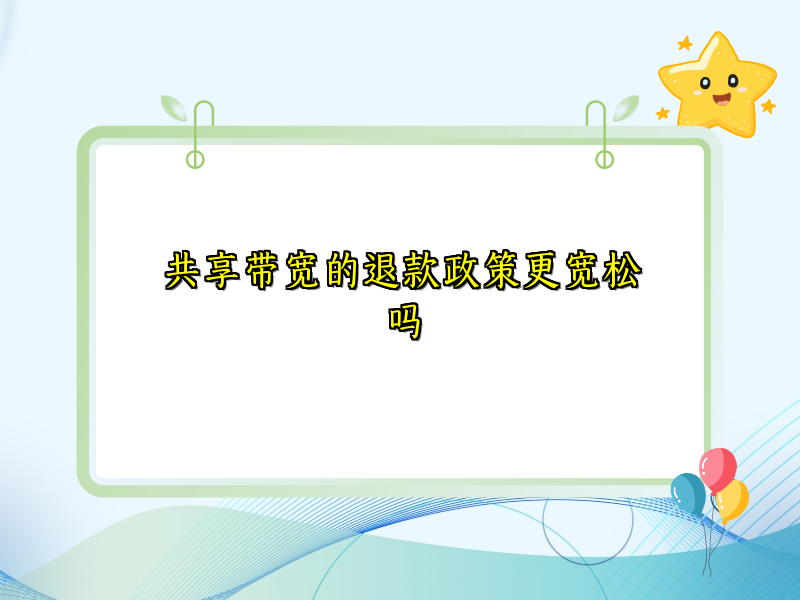 共享带宽的退款政策更宽松吗